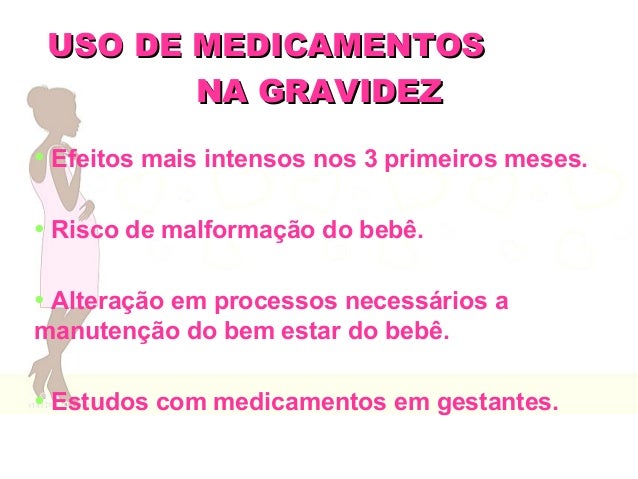 USO DE MEDICAMENTOS NA GRAVIDEZ

• Efeitos mais intensos nos 3 primeiros meses.

• Risco de malformação do bebê.

• Alteração em processos necessários a manutenção do bem estar do bebê.

• Estudos com medicamentos em gestantes.